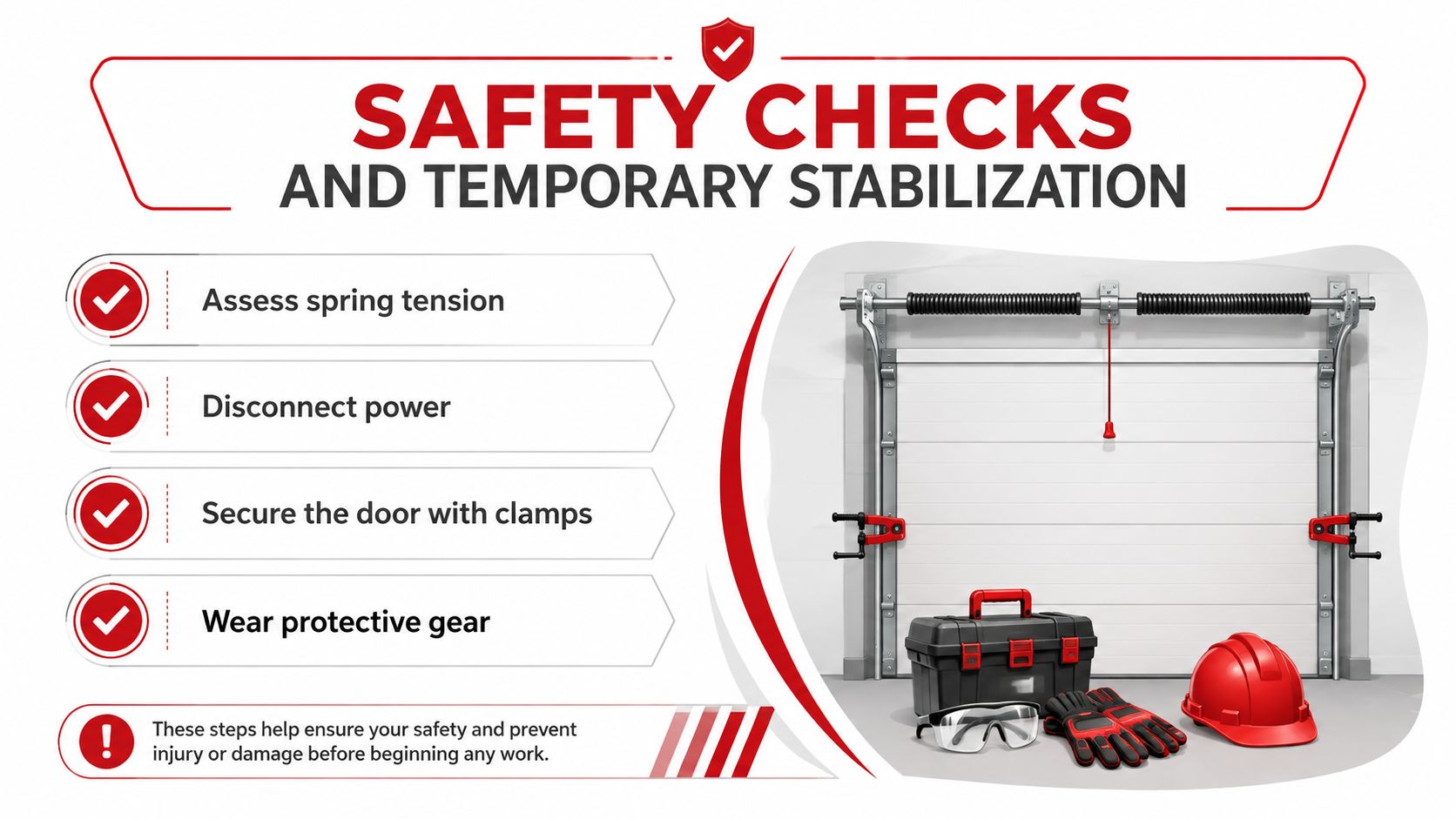 SAFETY CHECKS
AND TEMPORARY STABILIZATION

Assess spring tension

Disconnect power

Secure the door with clamps

Wear protective gear

These steps help ensure your safety and prevent injury or damage before beginning any work.